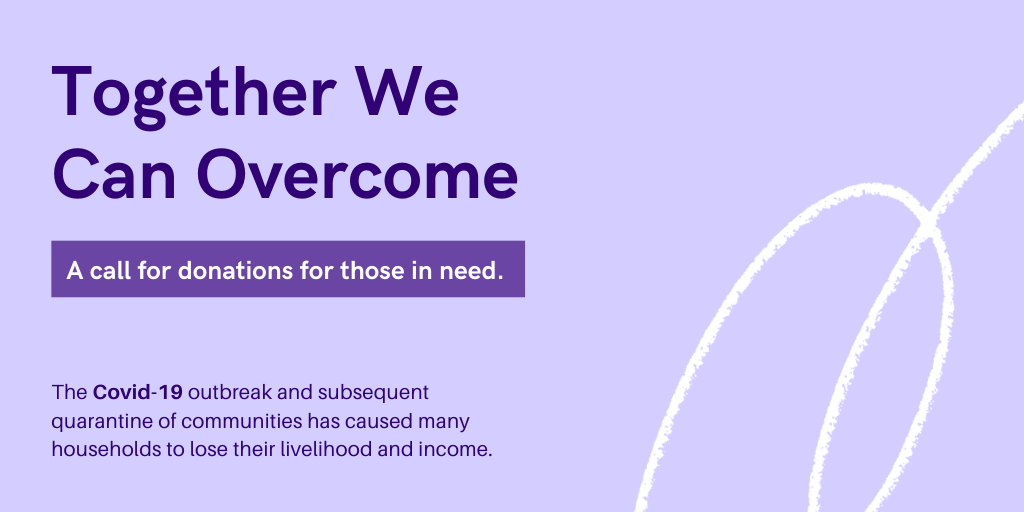 Together We Can Overcome

A call for donations for those in need.

The Covid-19 outbreak and subsequent quarantine of communities has caused many households to lose their livelihood and income.